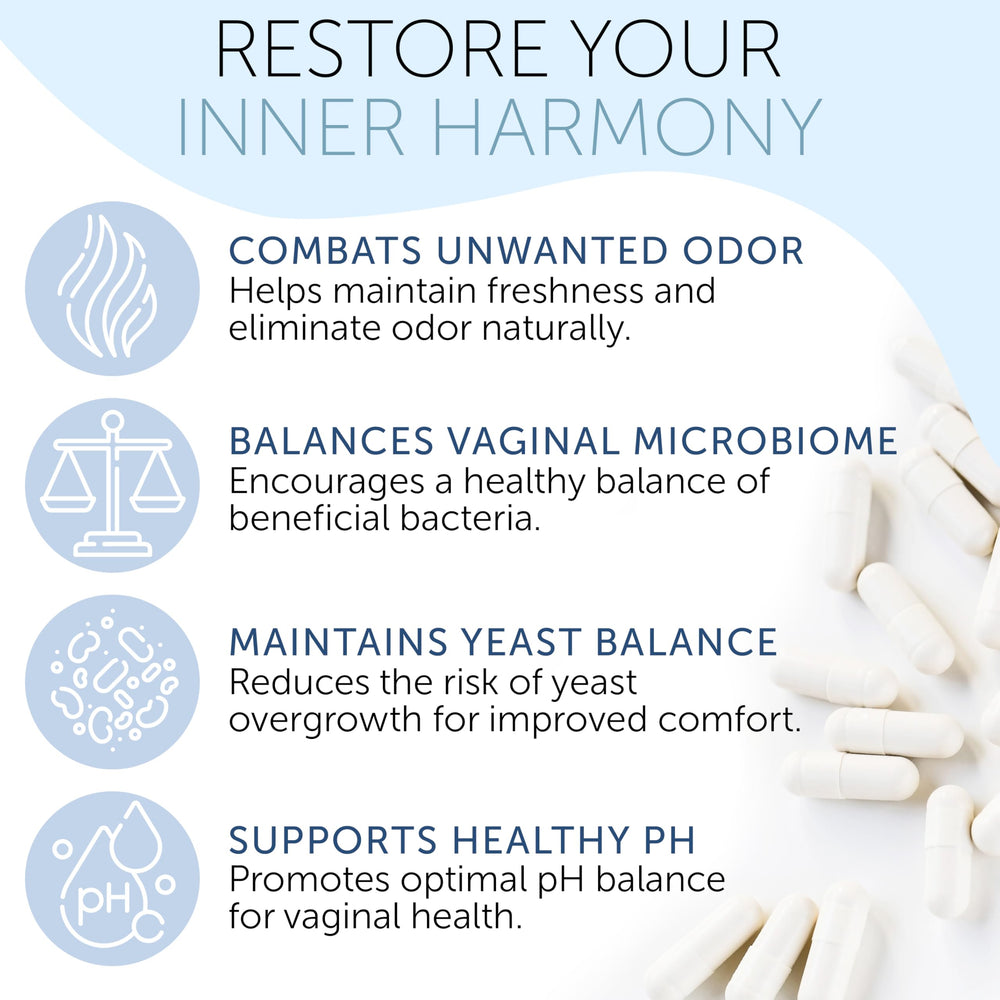 RESTORE YOUR
INNER HARMONY

COMBATS UNWANTED ODOR
Helps maintain freshness and eliminate odor naturally.

BALANCES VAGINAL MICROBIOME
Encourages a healthy balance of beneficial bacteria.

MAINTAINS YEAST BALANCE
Reduces the risk of yeast overgrowth for improved comfort.

pH

SUPPORTS HEALTHY PH
Promotes optimal pH balance for vaginal health.